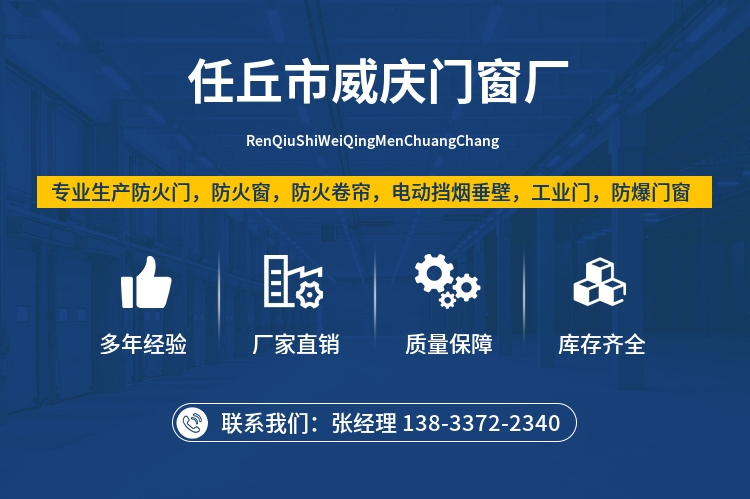 任丘市威庆门窗厂

RenQiuShiWeiQingMenChuangChang

专业生产防火门，防火窗，防火卷帘，电动挡烟垂壁，工业门，防爆门窗

多年经验

厂家直销

质量保障

库存齐全

联系我们：张经理 138-3372-2340